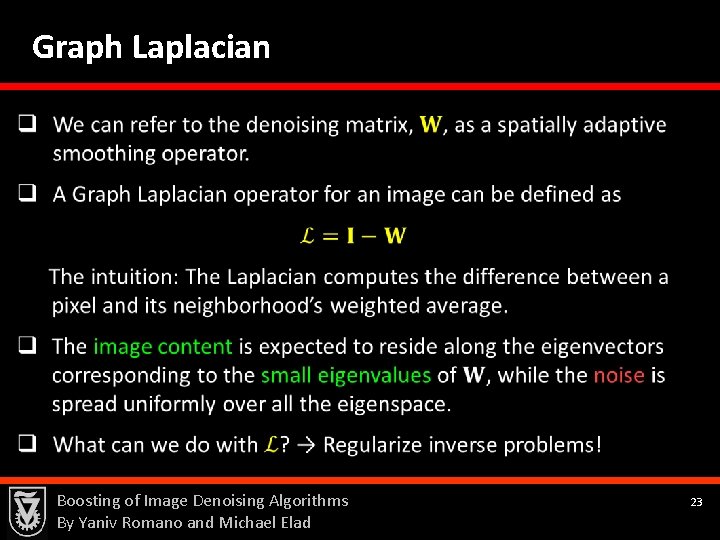 Graph Laplacian

❑ We can refer to the denoising matrix, $\mathbf{W}$, as a spatially adaptive smoothing operator.

❑ A Graph Laplacian operator for an image can be defined as

$\mathcal{L} = \mathbf{I} - \mathbf{W}$

The intuition: The Laplacian computes the difference between a pixel and its neighborhood's weighted average.

❑ The image content is expected to reside along the eigenvectors corresponding to the small eigenvalues of $\mathbf{W}$, while the noise is spread uniformly over all the eigenspace.

❑ What can we do with $\mathcal{L}$? → Regularize inverse problems!

Boosting of Image Denoising Algorithms
By Yaniv Romano and Michael Elad

23